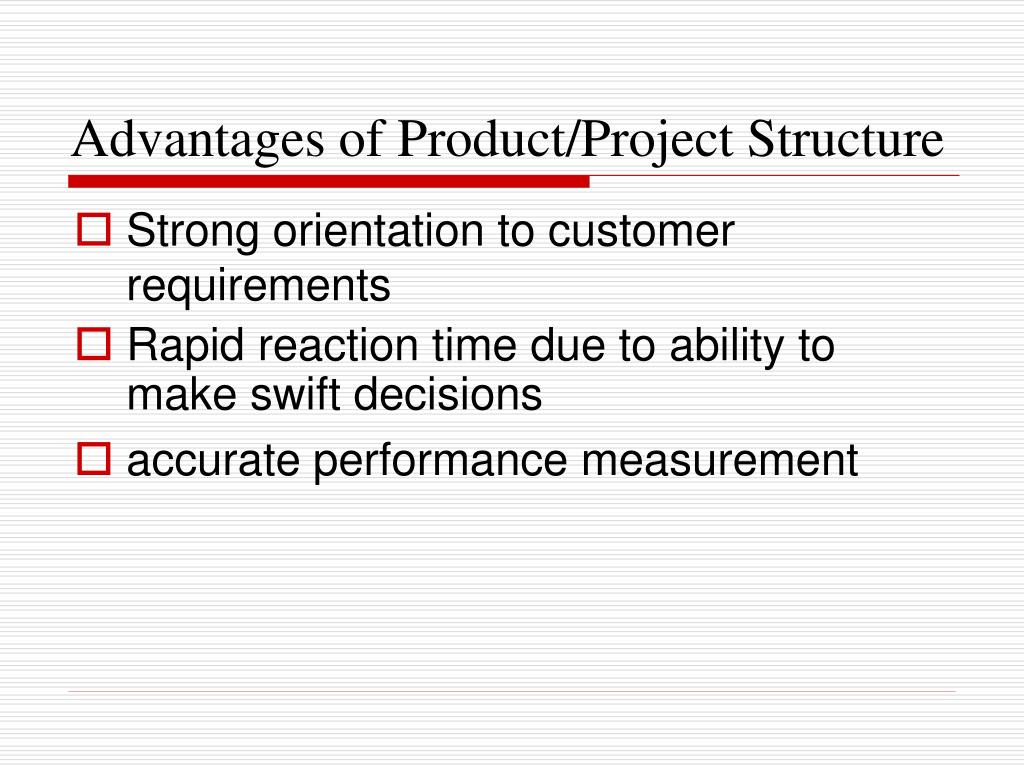 Advantages of Product/Project Structure

Strong orientation to customer requirements

Rapid reaction time due to ability to make swift decisions

accurate performance measurement